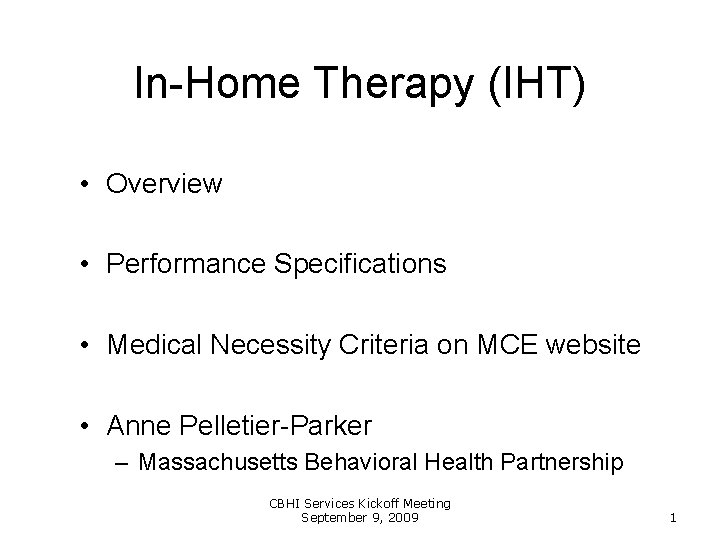 In-Home Therapy (IHT)

• Overview

• Performance Specifications

• Medical Necessity Criteria on MCE website

• Anne Pelletier-Parker
– Massachusetts Behavioral Health Partnership

CBHI Services Kickoff Meeting
September 9, 2009

1